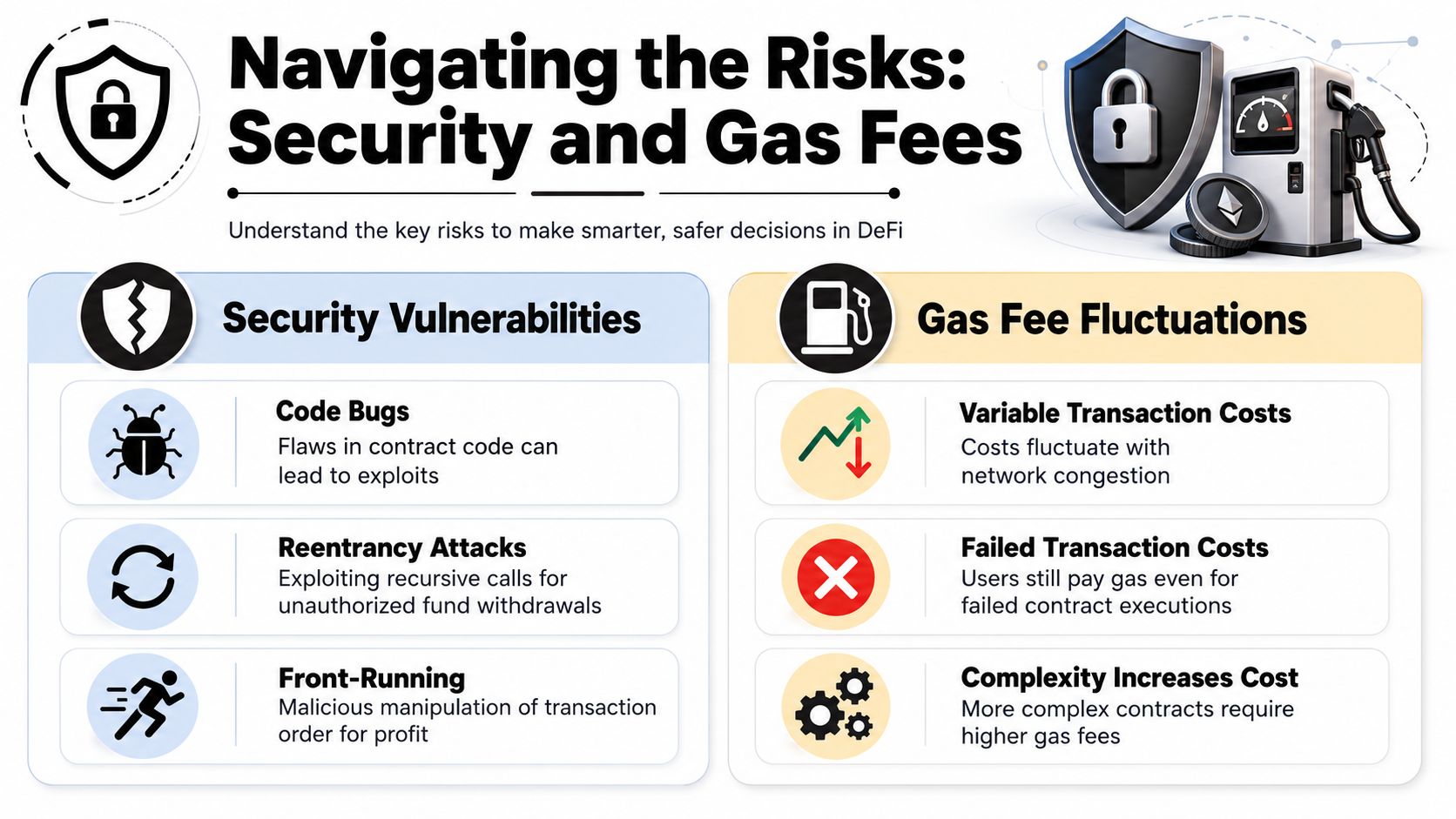 Navigating the Risks: Security and Gas Fees

Understand the key risks to make smarter, safer decisions in DeFi

Security Vulnerabilities

Code Bugs
Flaws in contract code can lead to exploits

Reentrancy Attacks
Exploiting recursive calls for unauthorized fund withdrawals

Front-Running
Malicious manipulation of transaction order for profit

Gas Fee Fluctuations

Variable Transaction Costs
Costs fluctuate with network congestion

Failed Transaction Costs
Users still pay gas even for failed contract executions

Complexity Increases Cost
More complex contracts require higher gas fees